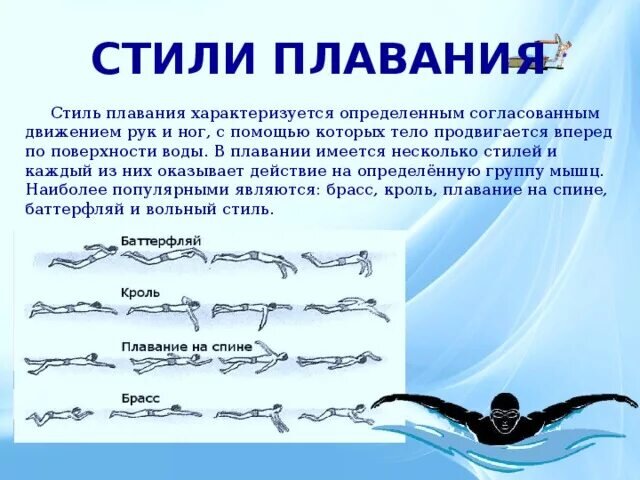 СТИЛИ ПЛАВАНИЯ

Стиль плавания характеризуется определенным согласованным движением рук и ног, с помощью которых тело продвигается вперед по поверхности воды. В плавании имеется несколько стилей и каждый из них оказывает действие на определённую группу мышц. Наиболее популярными являются: брасс, кроль, плавание на спине, баттерфляй и вольный стиль.

Баттерфляй

Кроль

Плавание на спине

Брасс